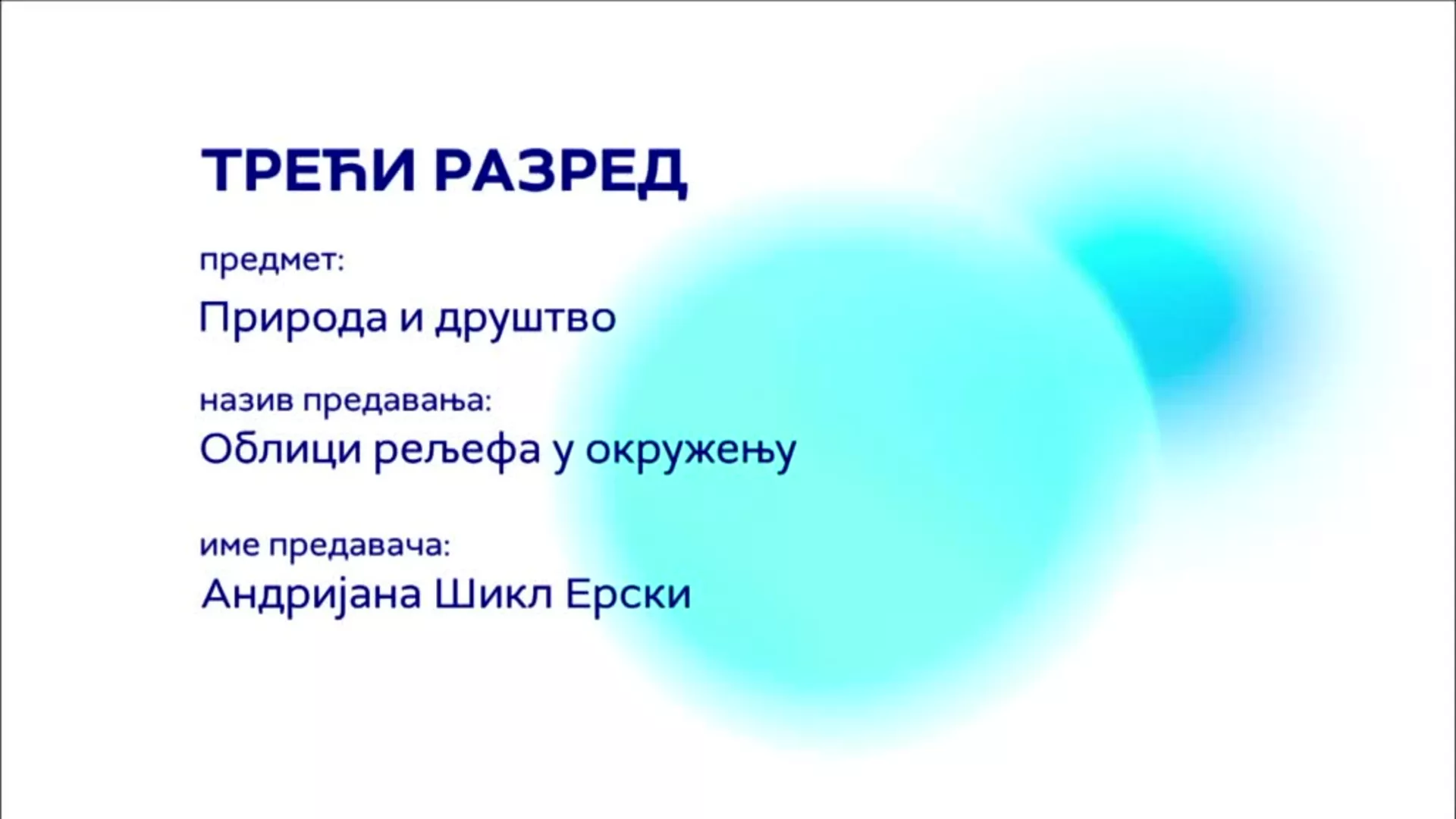 ТРЕЋИ РАЗРЕД

предмет:

Природа и друштво

назив предавања:

Облици рељефа у окружењу

име предавача:

Андријана Шикл Ерски